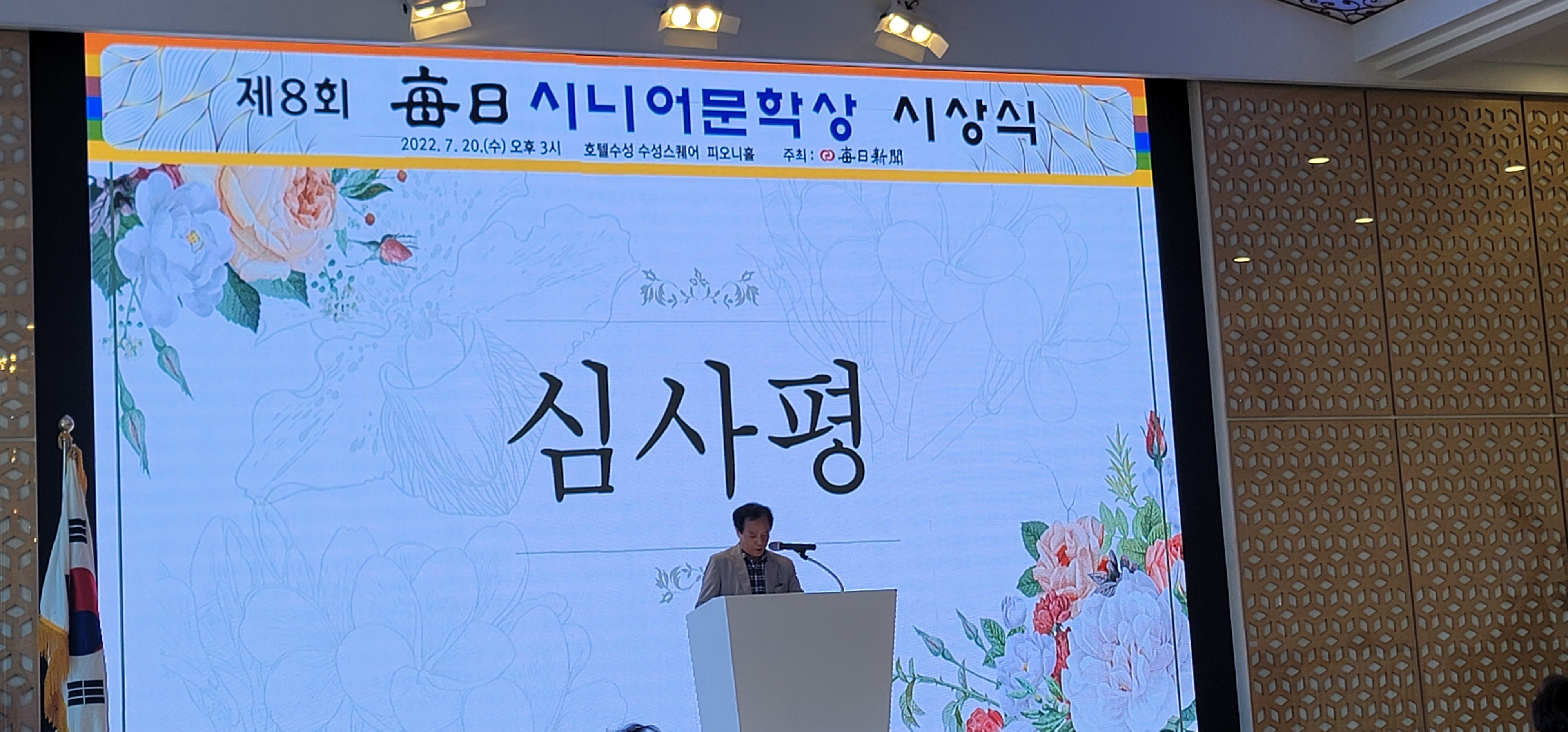 제8회 每日 시니어문학상 시상식

2022. 7. 20.(수) 오후 3시 호텔수성 수성스퀘어 피오니홀 주최 : 每日新聞

심사평